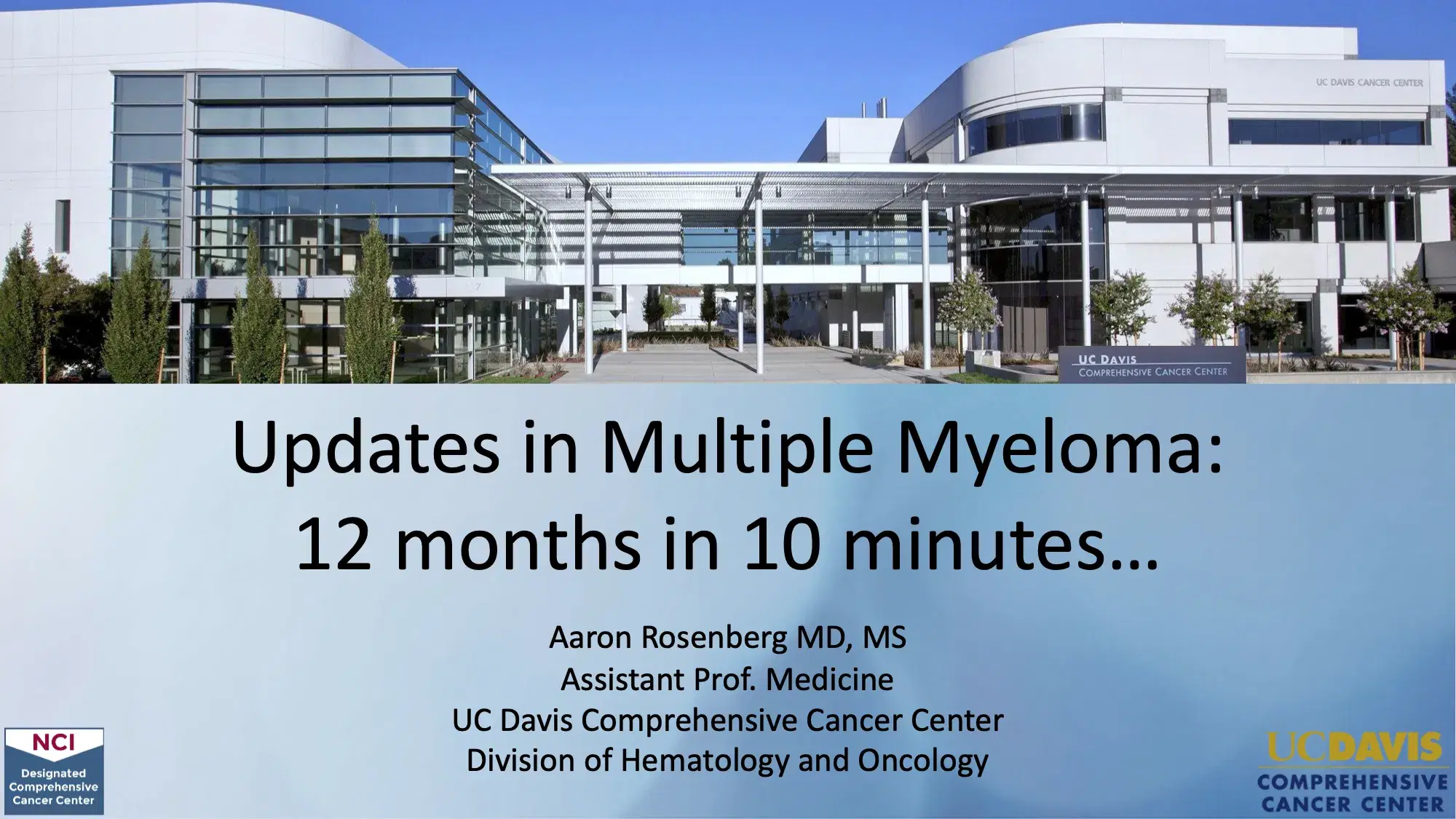 UC DAVIS CANCER CENTER

UC DAVIS
COMPREHENSIVE CANCER CENTER

Updates in Multiple Myeloma:
12 months in 10 minutes…

Aaron Rosenberg MD, MS
Assistant Prof. Medicine
UC Davis Comprehensive Cancer Center
Division of Hematology and Oncology

NCI
Designated
Comprehensive
Cancer Center

UCDAVIS
COMPREHENSIVE
CANCER CENTER